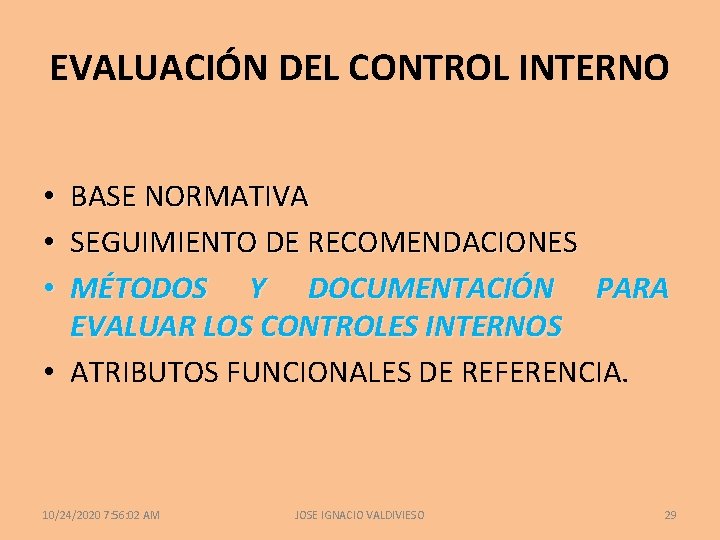 EVALUACIÓN DEL CONTROL INTERNO

• BASE NORMATIVA
• SEGUIMIENTO DE RECOMENDACIONES
• MÉTODOS Y DOCUMENTACIÓN PARA EVALUAR LOS CONTROLES INTERNOS
• ATRIBUTOS FUNCIONALES DE REFERENCIA.

10/24/2020 7:56:02 AM JOSE IGNACIO VALDIVIESO 29